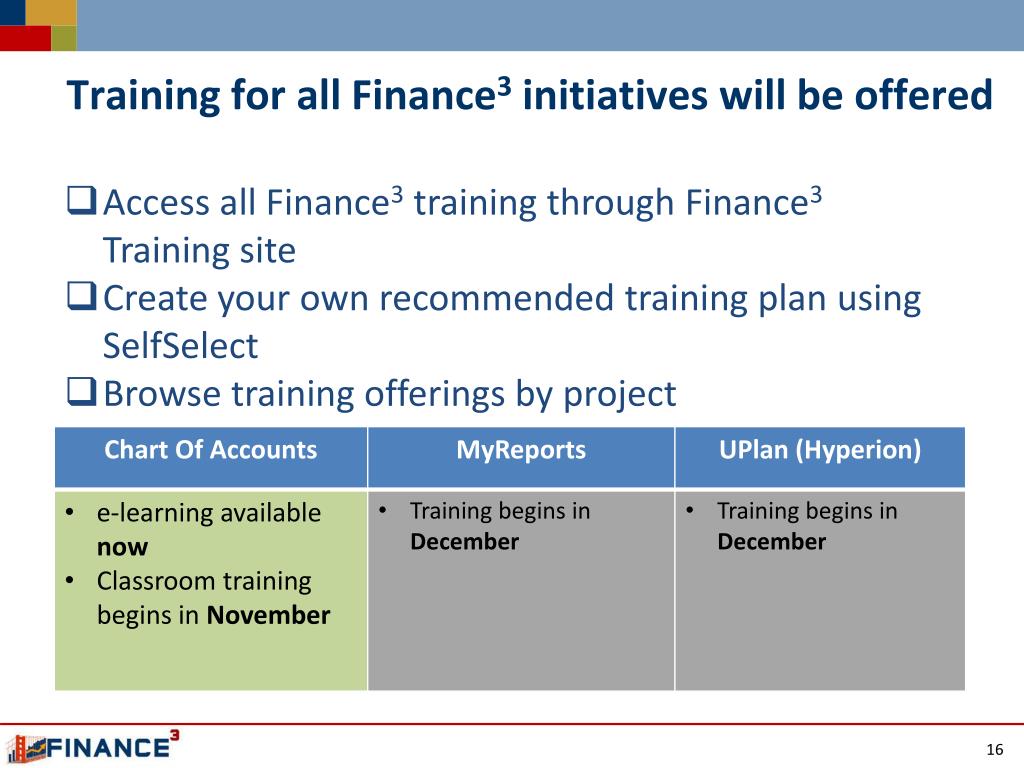 Training for all Finance$^3$ initiatives will be offered

❑ Access all Finance$^3$ training through Finance$^3$ Training site
❑ Create your own recommended training plan using SelfSelect
❑ Browse training offerings by project

| Chart Of Accounts | MyReports | UPlan (Hyperion) |
|---|---|---|
| • e-learning available **now** • Classroom training begins in **November** | • Training begins in **December** | • Training begins in **December** |

FINANCE$^3$

16